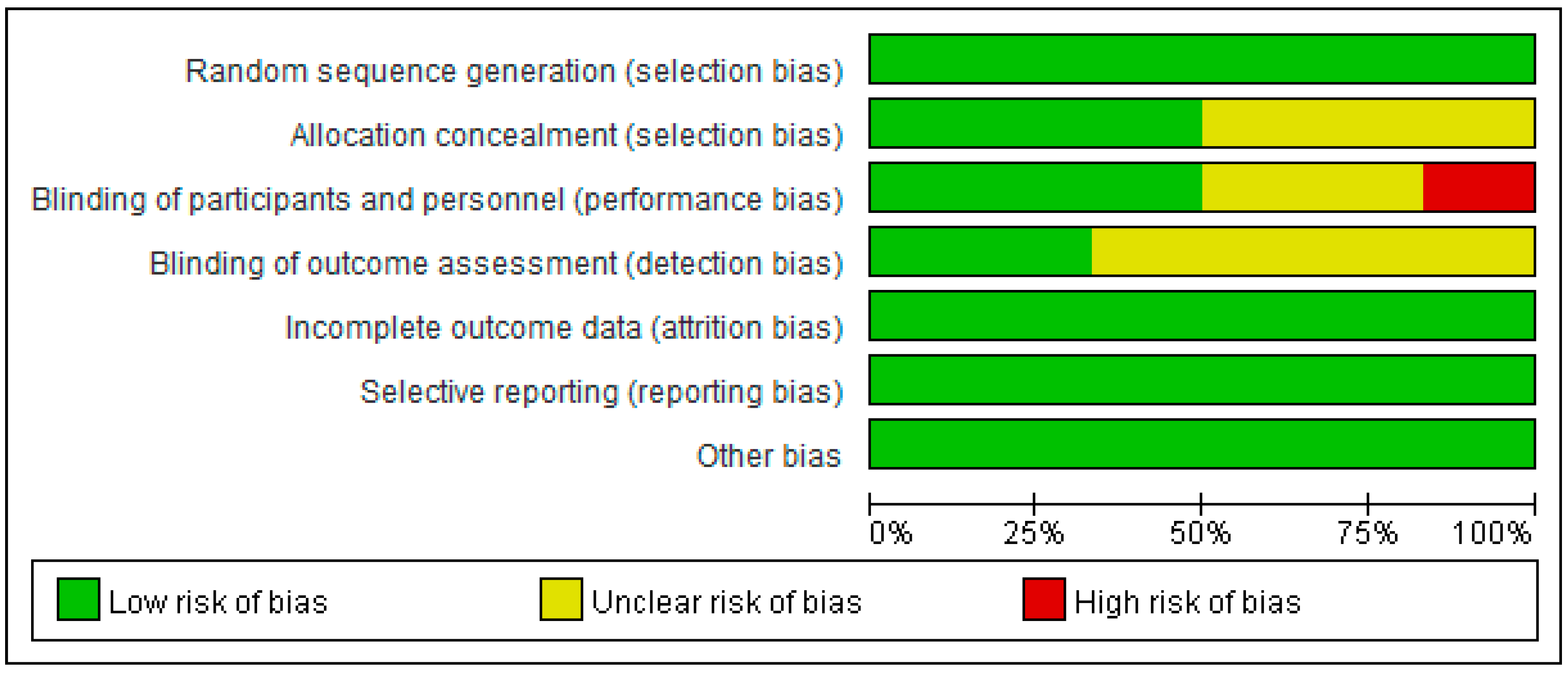 Random sequence generation (selection bias)
Allocation concealment (selection bias)
Blinding of participants and personnel (performance bias)
Blinding of outcome assessment (detection bias)
Incomplete outcome data (attrition bias)
Selective reporting (reporting bias)
Other bias

0% 25% 50% 75% 100%

Low risk of bias
Unclear risk of bias
High risk of bias